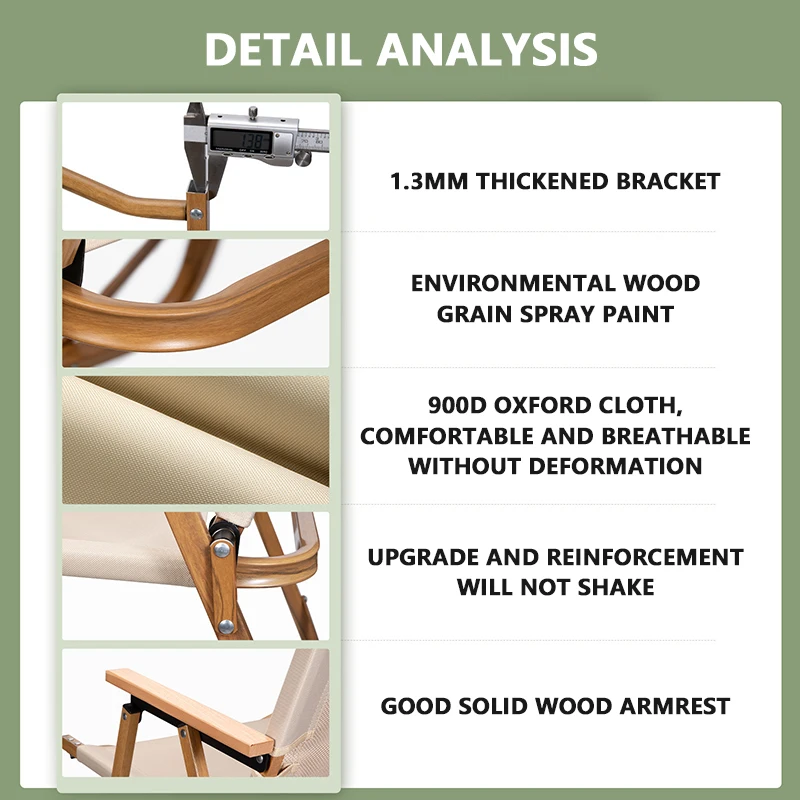 DETAIL ANALYSIS

1.38

1.3MM THICKENED BRACKET

ENVIRONMENTAL WOOD GRAIN SPRAY PAINT

900D OXFORD CLOTH, COMFORTABLE AND BREATHABLE WITHOUT DEFORMATION

UPGRADE AND REINFORCEMENT WILL NOT SHAKE

GOOD SOLID WOOD ARMREST